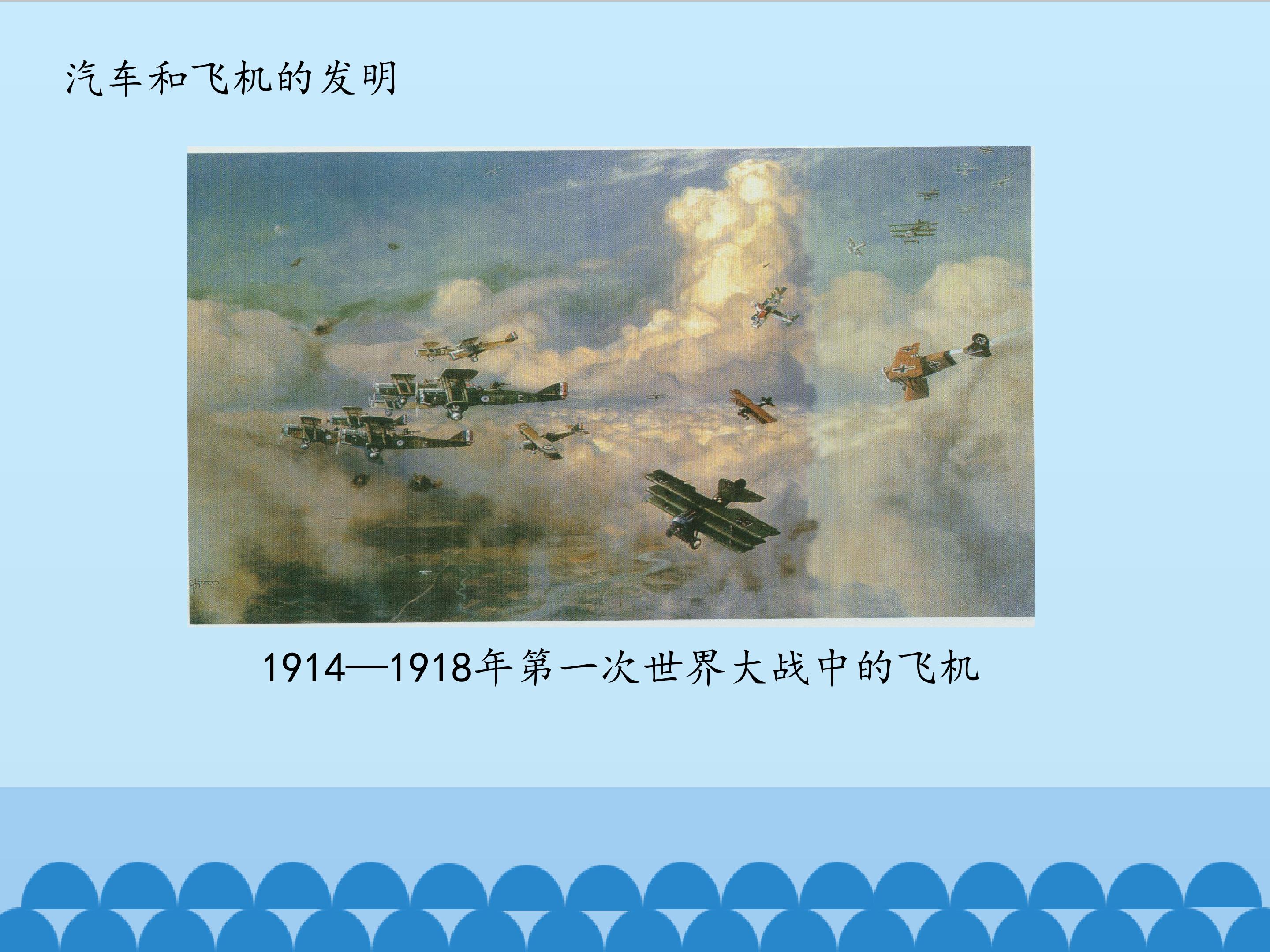 汽车和飞机的发明

1914—1918年第一次世界大战中的飞机